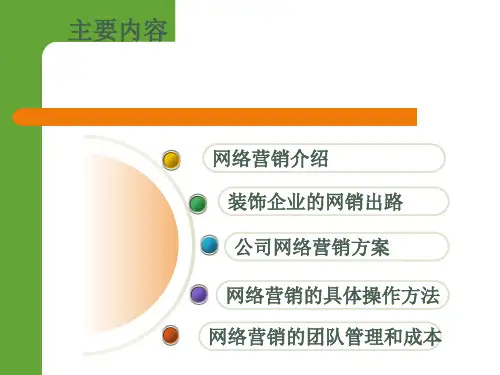 主要内容

网络营销介绍

装饰企业的网销出路

公司网络营销方案

网络营销的具体操作方法

网络营销的团队管理和成本